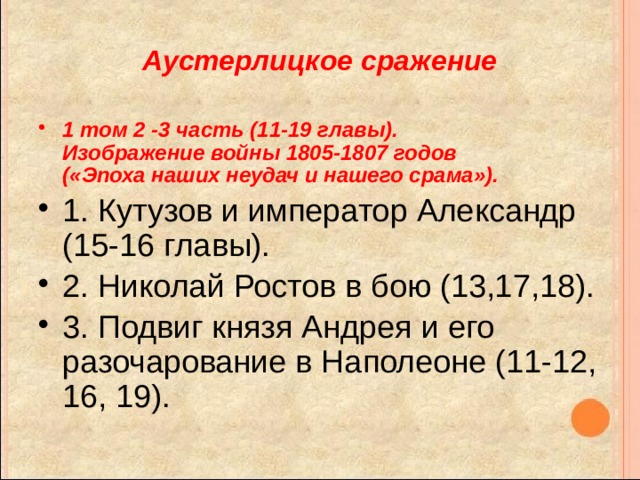 Аустерлицкое сражение

• 1 том 2 -3 часть (11-19 главы). Изображение войны 1805-1807 годов («Эпоха наших неудач и нашего срама»).

• 1. Кутузов и император Александр (15-16 главы).

• 2. Николай Ростов в бою (13,17,18).

• 3. Подвиг князя Андрея и его разочарование в Наполеоне (11-12, 16, 19).